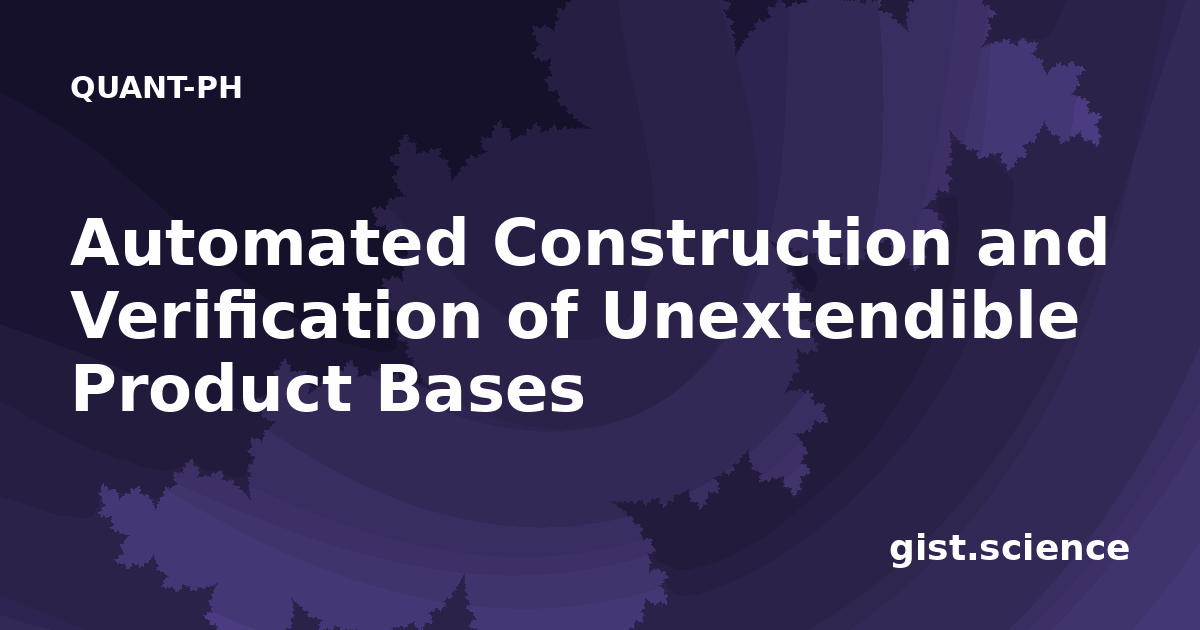 QUANT-PH

Automated Construction and Verification of Unextendible Product Bases

gist.science